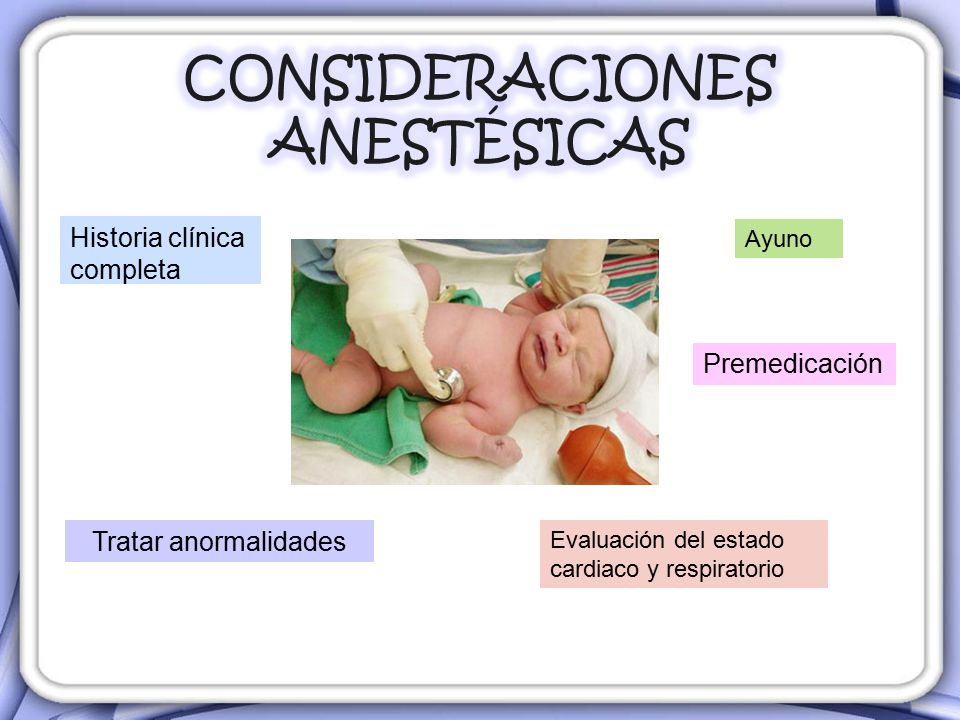 CONSIDERACIONES ANESTÉSICAS

Historia clínica completa

Ayuno

Premedicación

Tratar anormalidades

Evaluación del estado cardiaco y respiratorio